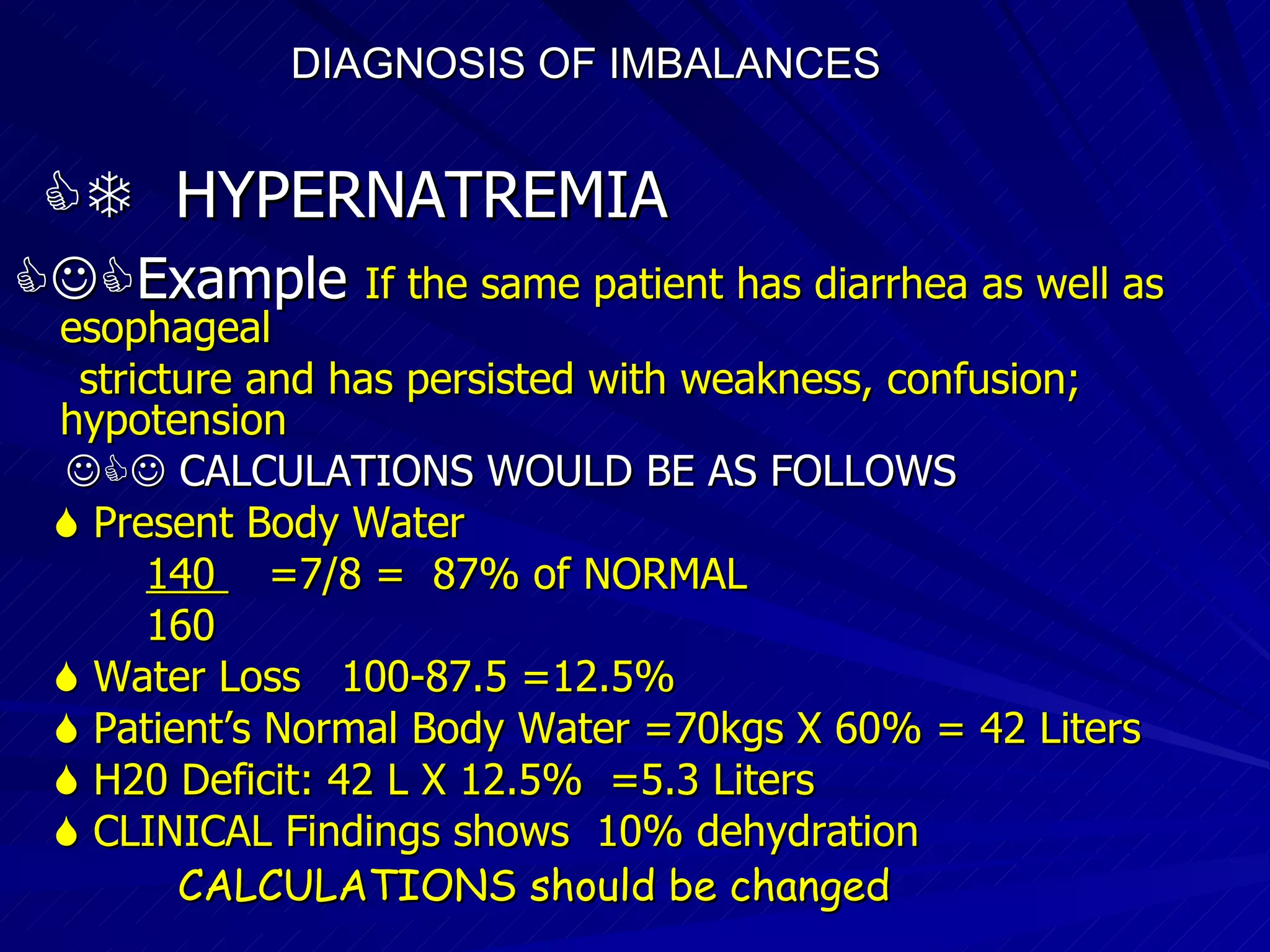 DIAGNOSIS OF IMBALANCES

HYPERNATREMIA

Example If the same patient has diarrhea as well as esophageal stricture and has persisted with weakness, confusion; hypotension

CALCULATIONS WOULD BE AS FOLLOWS

Present Body Water

$\frac{140}{160}$ =7/8 = 87% of NORMAL

Water Loss 100-87.5 =12.5%

Patient's Normal Body Water =70kgs X 60% = 42 Liters

H20 Deficit: 42 L X 12.5% =5.3 Liters

CLINICAL Findings shows 10% dehydration

CALCULATIONS should be changed